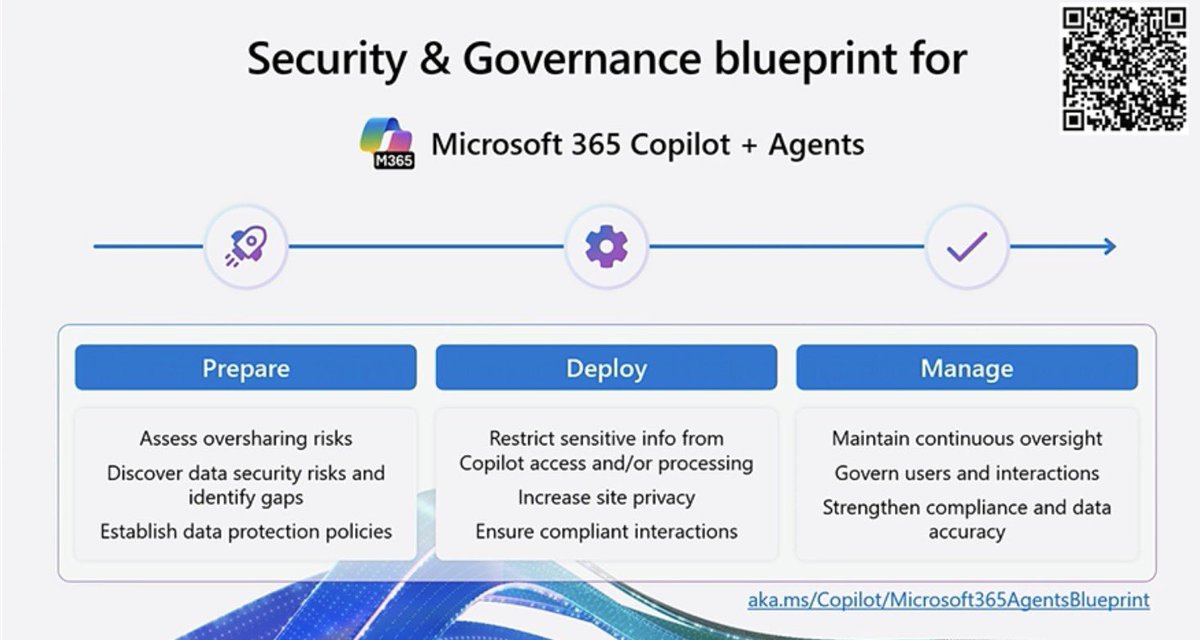 Security & Governance blueprint for

M365 Microsoft 365 Copilot + Agents

Prepare

Assess oversharing risks
Discover data security risks and identify gaps
Establish data protection policies

Deploy

Restrict sensitive info from Copilot access and/or processing
Increase site privacy
Ensure compliant interactions

Manage

Maintain continuous oversight
Govern users and interactions
Strengthen compliance and data accuracy

aka.ms/Copilot/Microsoft365AgentsBlueprint